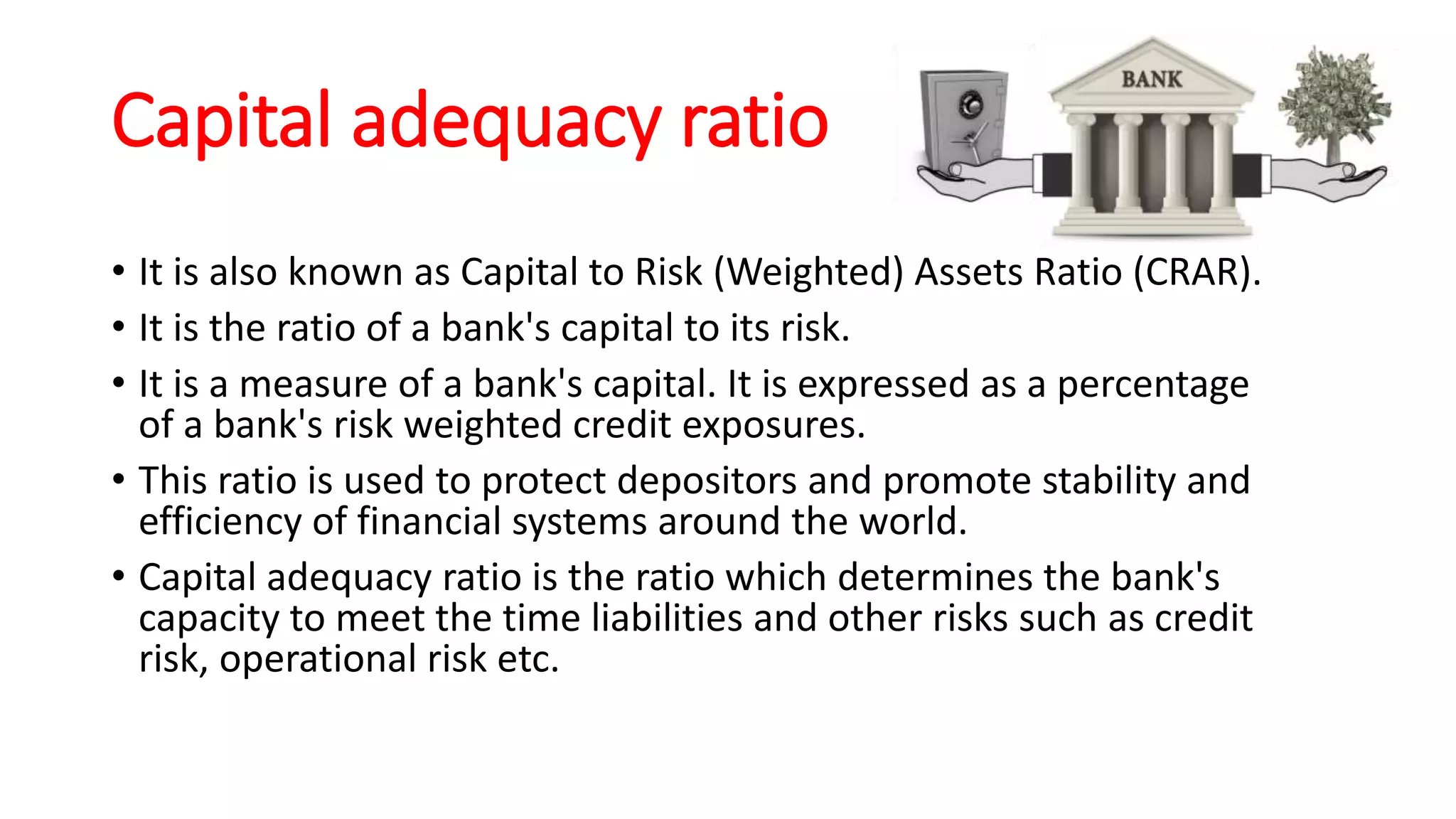 Capital adequacy ratio

BANK

• It is also known as Capital to Risk (Weighted) Assets Ratio (CRAR).
• It is the ratio of a bank's capital to its risk.
• It is a measure of a bank's capital. It is expressed as a percentage of a bank's risk weighted credit exposures.
• This ratio is used to protect depositors and promote stability and efficiency of financial systems around the world.
• Capital adequacy ratio is the ratio which determines the bank's capacity to meet the time liabilities and other risks such as credit risk, operational risk etc.